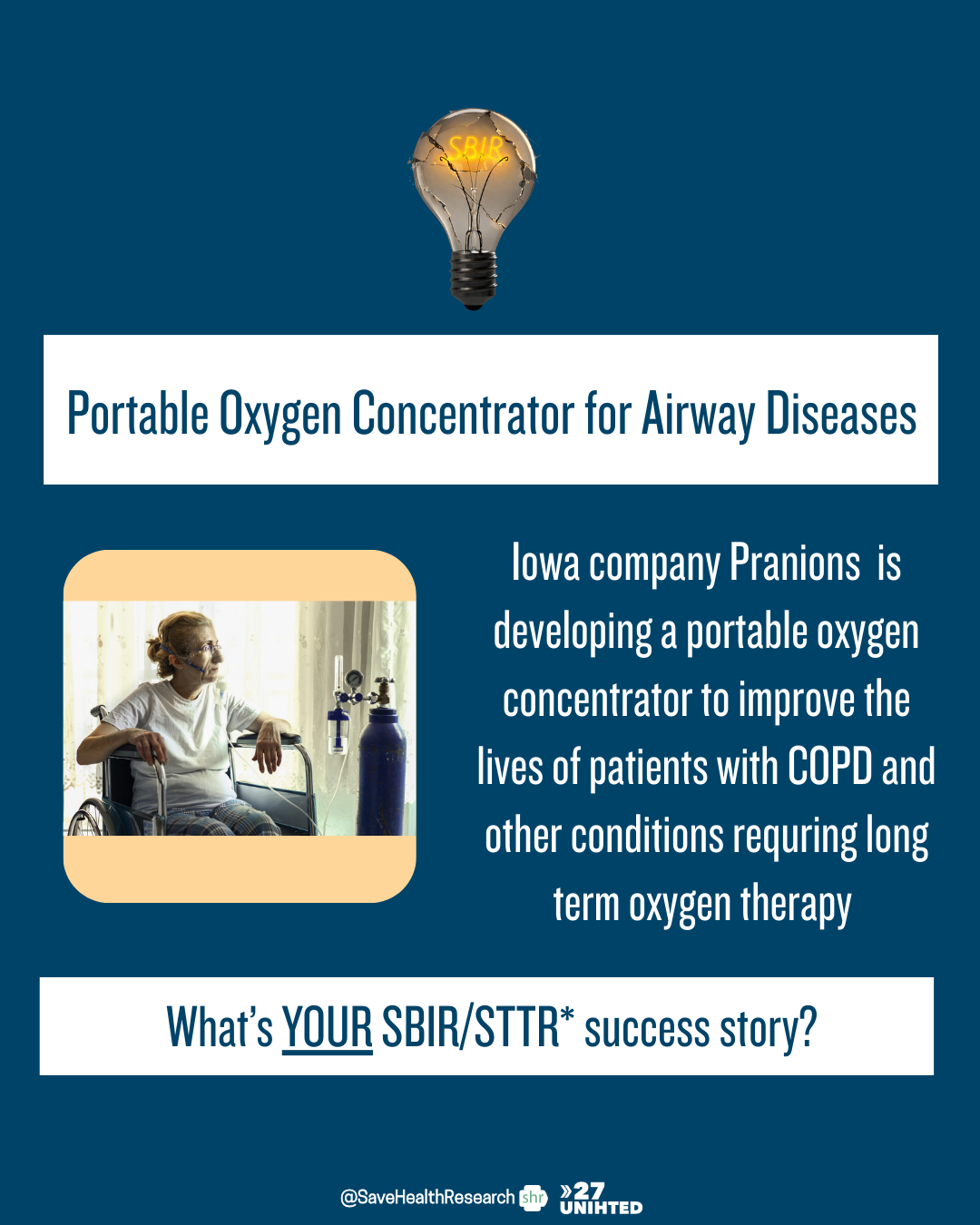 SBIR

Portable Oxygen Concentrator for Airway Diseases

Iowa company Pranions is developing a portable oxygen concentrator to improve the lives of patients with COPD and other conditions requring long term oxygen therapy

What's YOUR SBIR/STTR* success story?

@SaveHealthResearch shr »27 UNIHTED